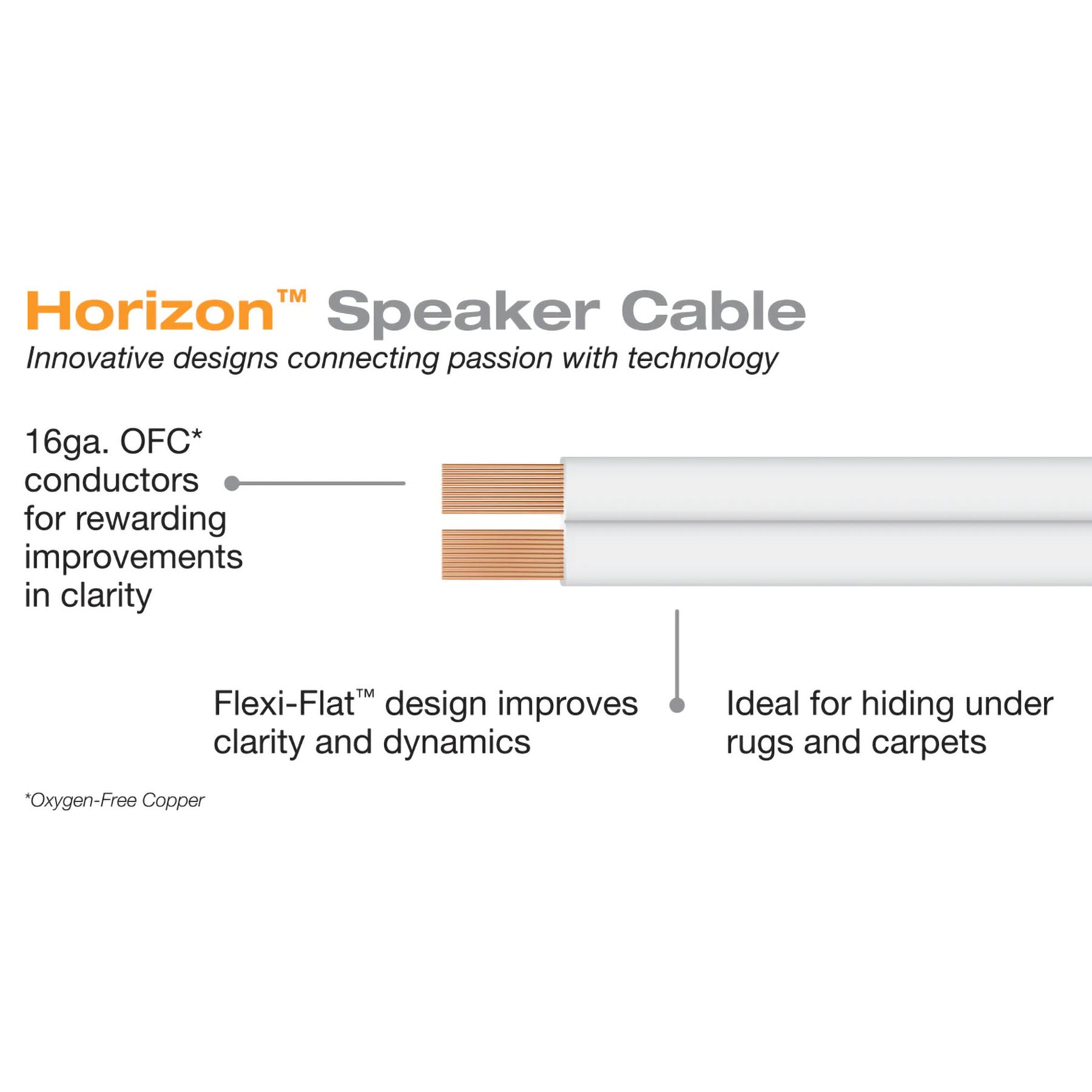 Horizon™ Speaker Cable
Innovative designs connecting passion with technology

16ga. OFC* conductors for rewarding improvements in clarity

Flexi-Flat™ design improves clarity and dynamics

Ideal for hiding under rugs and carpets

*Oxygen-Free Copper